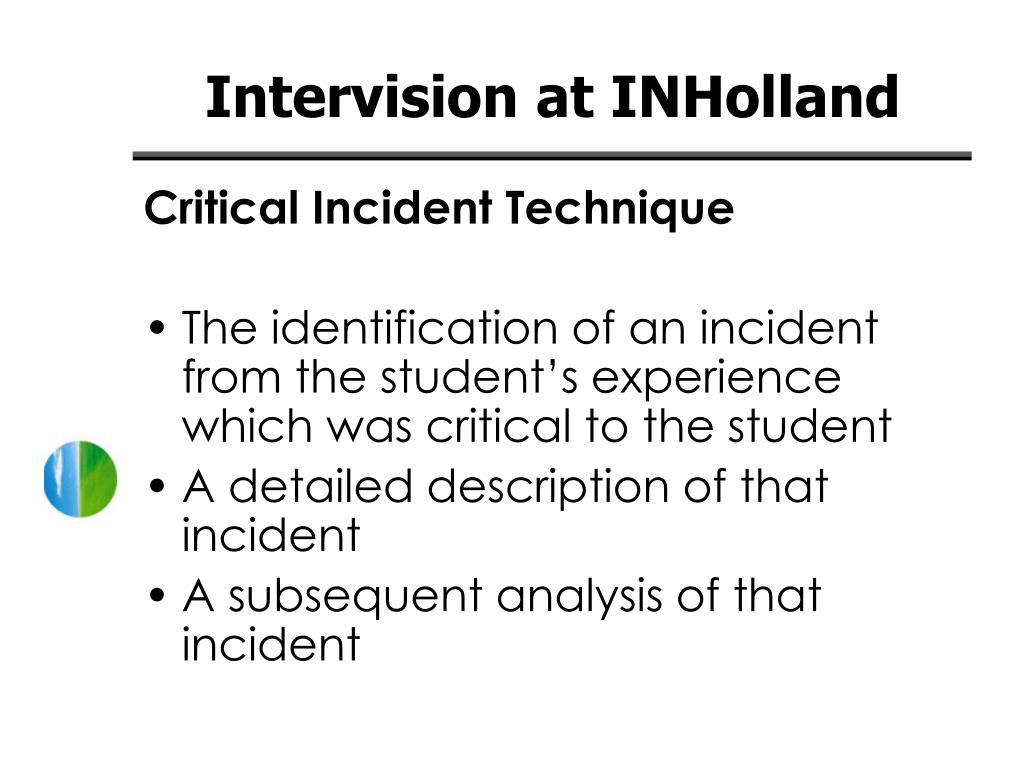 Intervision at INHolland

Critical Incident Technique

• The identification of an incident from the student’s experience which was critical to the student
• A detailed description of that incident
• A subsequent analysis of that incident